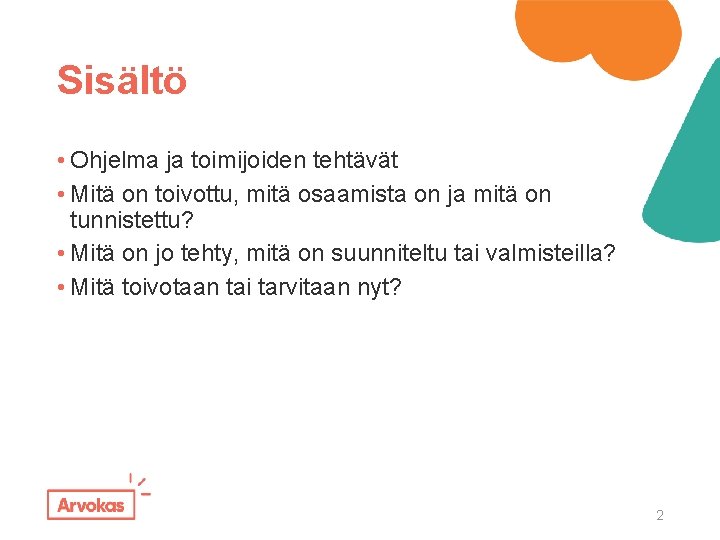 Sisältö

• Ohjelma ja toimijoiden tehtävät
• Mitä on toivottu, mitä osaamista on ja mitä on tunnistettu?
• Mitä on jo tehty, mitä on suunniteltu tai valmisteilla?
• Mitä toivotaan tai tarvitaan nyt?

Arvokas

2